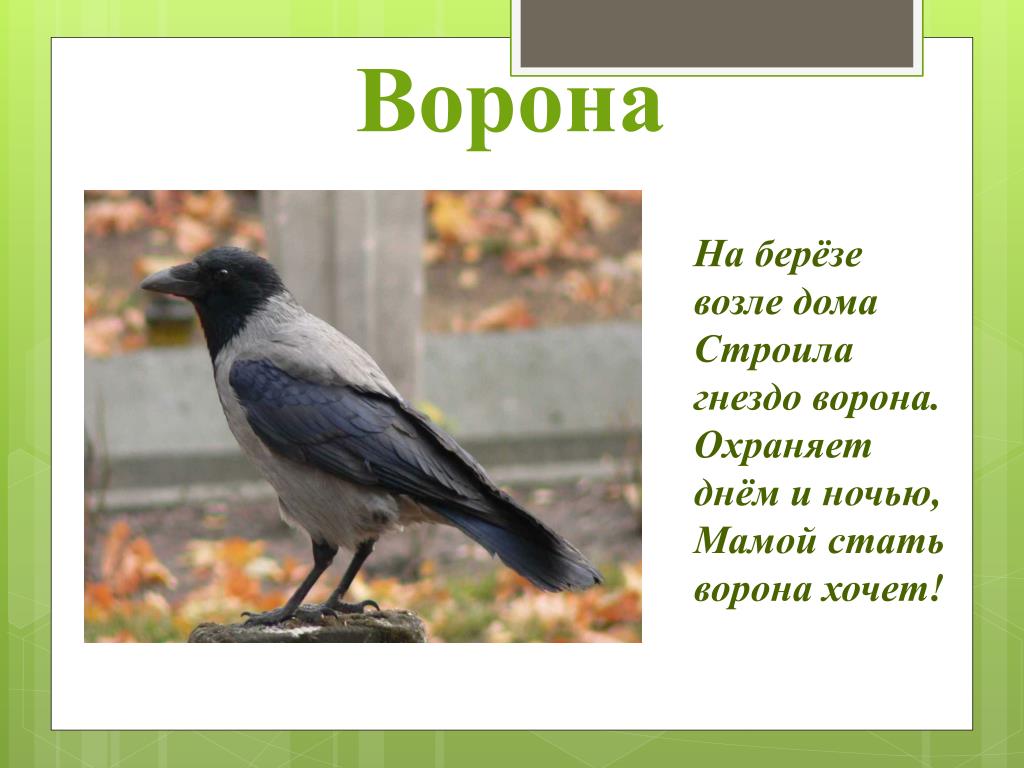 Ворона

На берёзе
возле дома
Строила
гнездо ворона.
Охраняет
днём и ночью,
Мамой стать
ворона хочет!